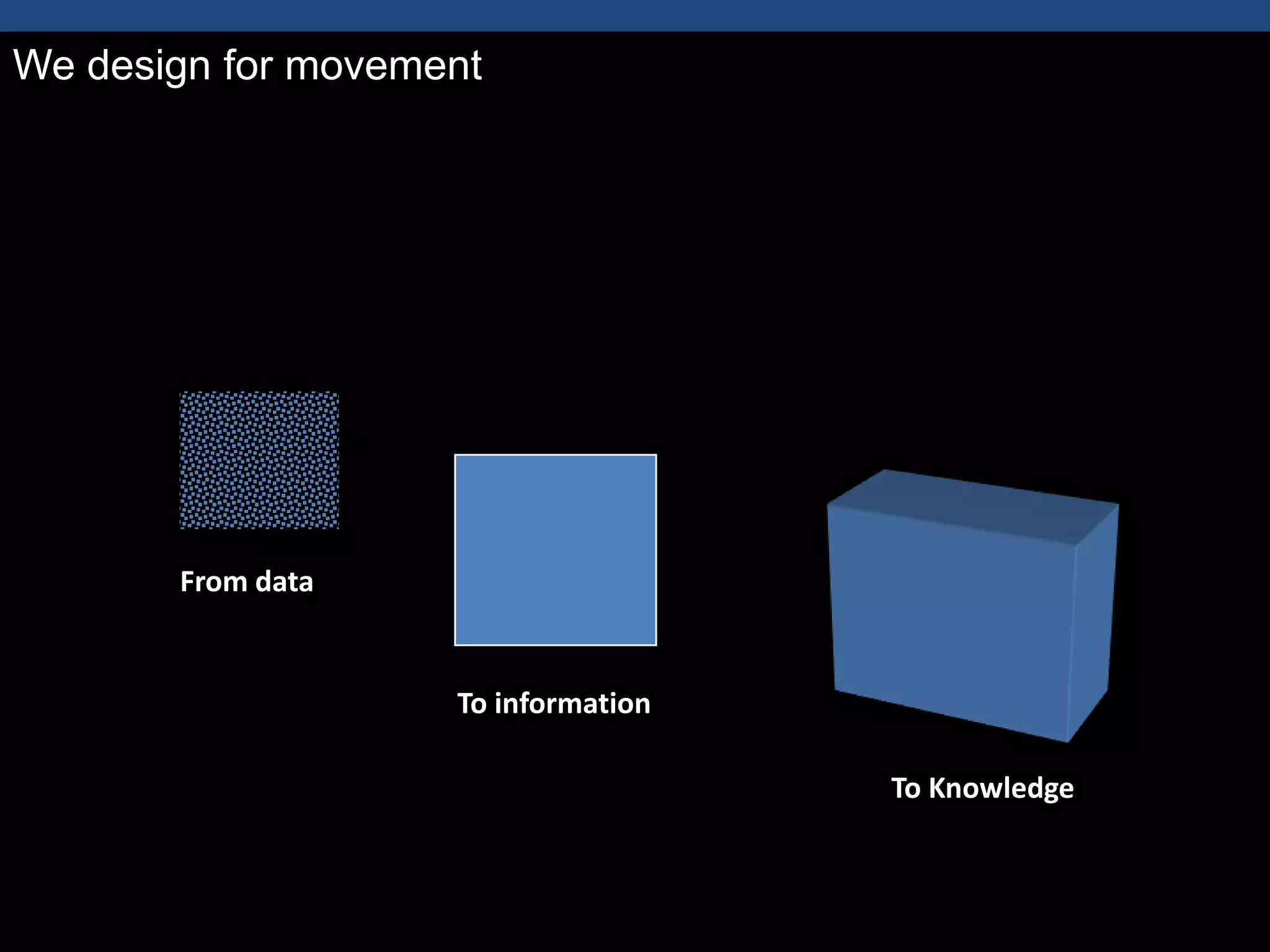 We design for movement

From data

To information

To Knowledge